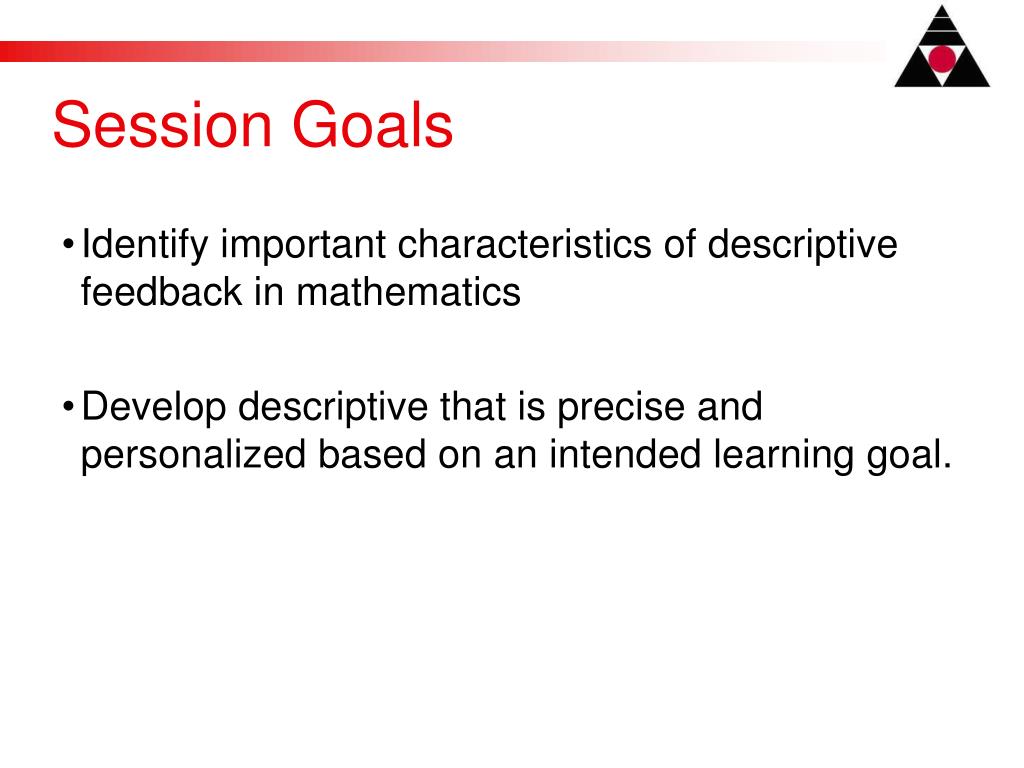 Session Goals

• Identify important characteristics of descriptive feedback in mathematics

• Develop descriptive that is precise and personalized based on an intended learning goal.